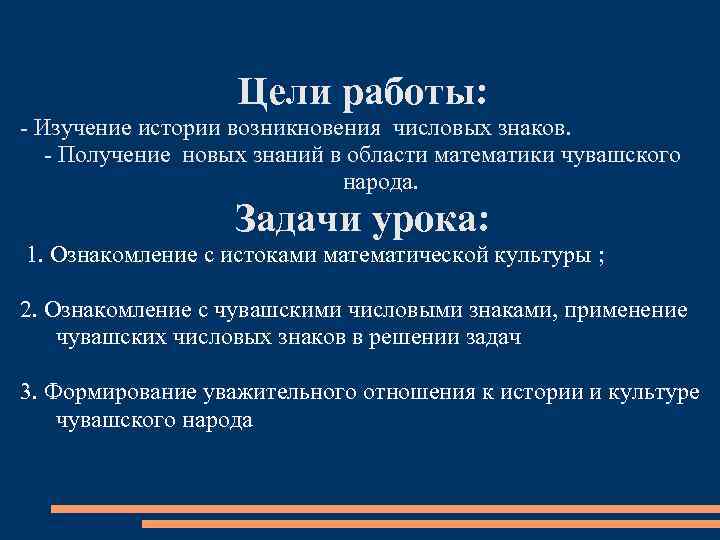 Цели работы:

- Изучение истории возникновения  числовых знаков.

- Получение  новых знаний в области математики чувашского народа.

Задачи урока:

1. Ознакомление с истоками математической культуры ;

2. Ознакомление с чувашскими числовыми знаками, применение чувашских числовых знаков в решении задач

3. Формирование уважительного отношения к истории и культуре чувашского народа